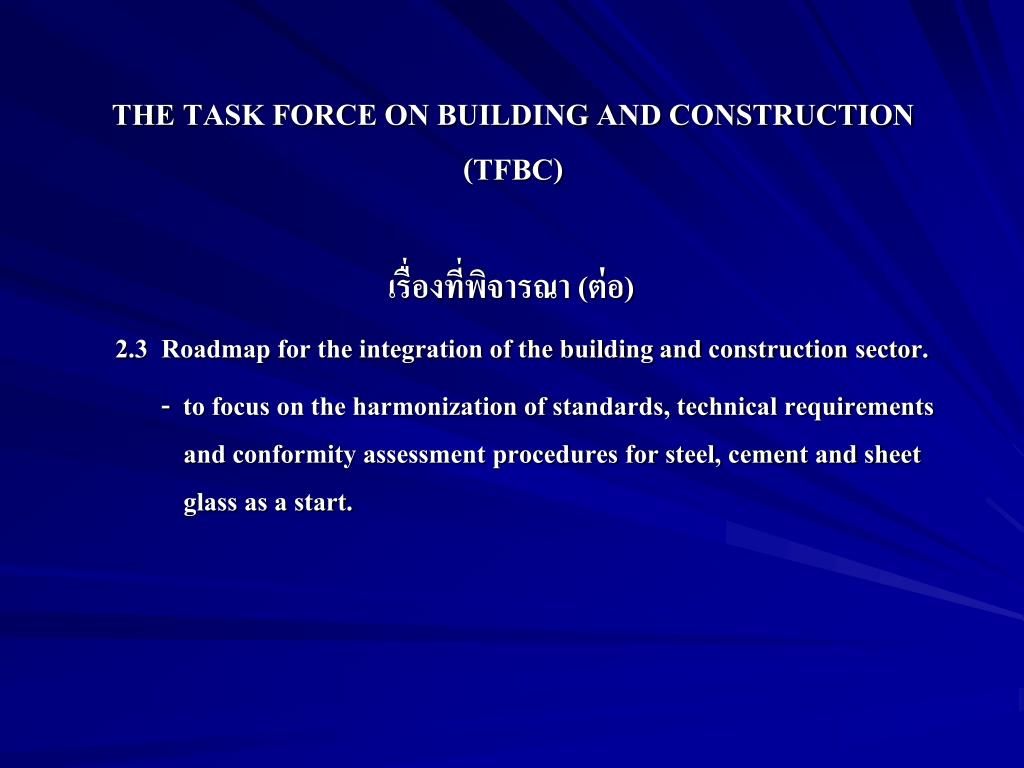 THE TASK FORCE ON BUILDING AND CONSTRUCTION (TFBC)

เรื่องที่พิจารณา (ต่อ)

2.3 Roadmap for the integration of the building and construction sector.

- to focus on the harmonization of standards, technical requirements and conformity assessment procedures for steel, cement and sheet glass as a start.